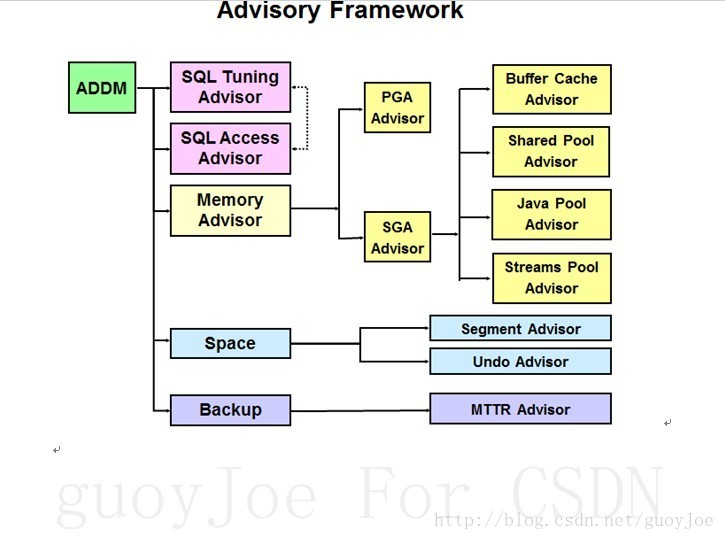 Advisory Framework

ADDM

SQL Tuning Advisor

SQL Access Advisor

Memory Advisor

PGA Advisor

SGA Advisor

Buffer Cache Advisor

Shared Pool Advisor

Java Pool Advisor

Streams Pool Advisor

Space

Segment Advisor

Undo Advisor

Backup

MTTR Advisor

guoyJoe For CSDN

http://blog.csdn.net/guoyJoe